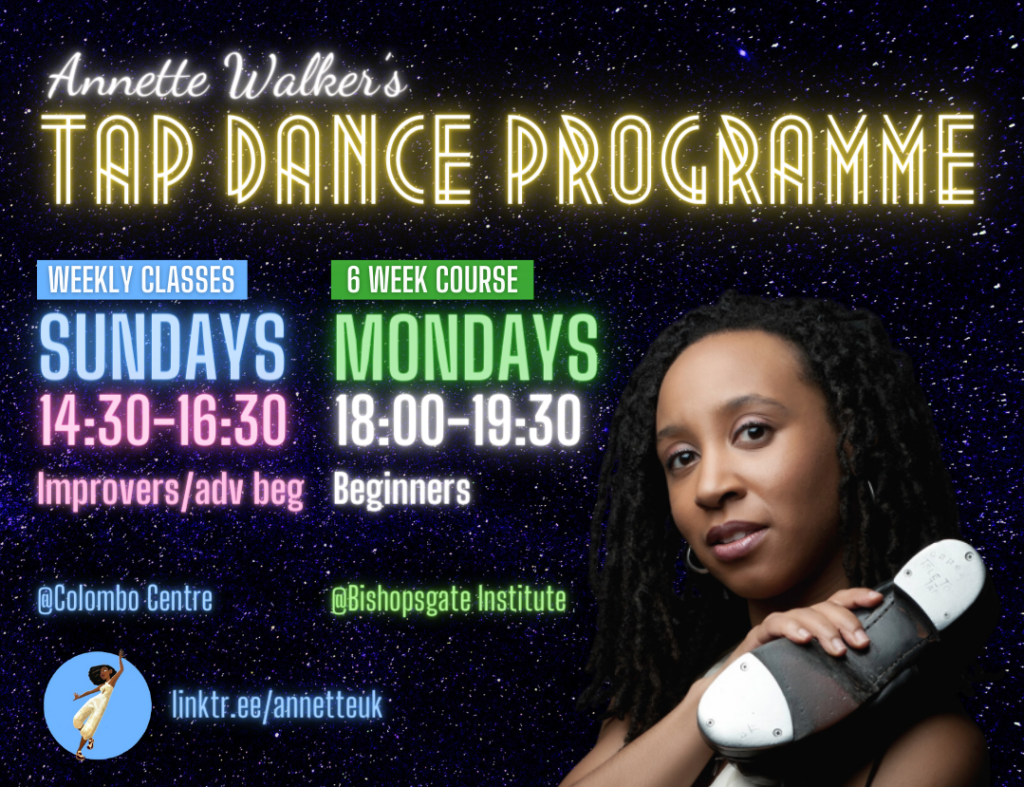 Annette Walker's
TAP DANCE PROGRAMME

WEEKLY CLASSES
SUNDAYS
14:30-16:30
Improvers/adv beg

@Colombo Centre

6 WEEK COURSE
MONDAYS
18:00-19:30
Beginners

@Bishopsgate Institute

linktr.ee/annetteuk